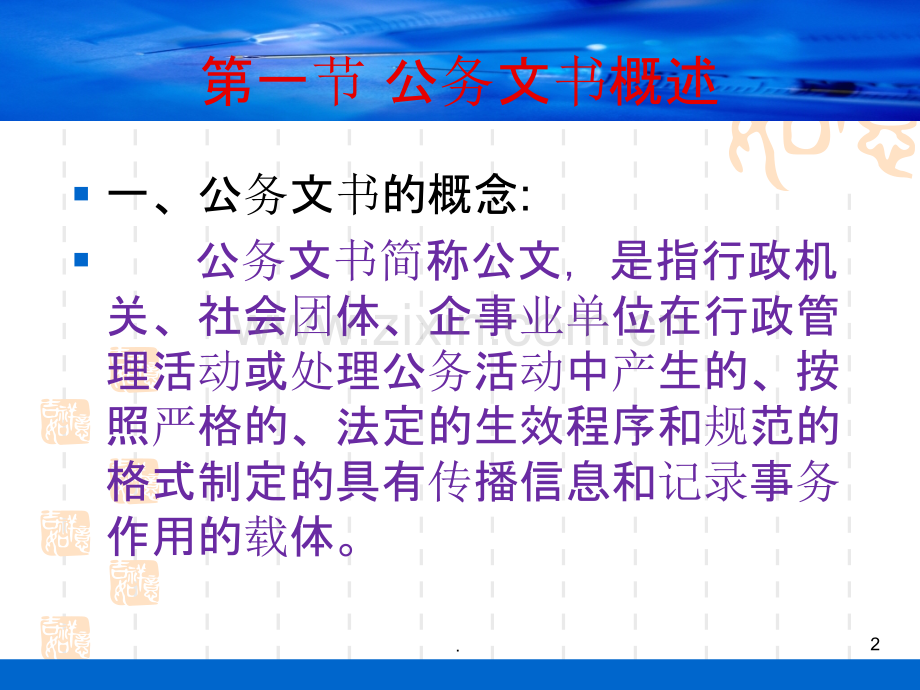 第一节 公务文书概述

一、公务文书的概念:

公务文书简称公文，是指行政机关、社会团体、企事业单位在行政管理活动或处理公务活动中产生的、按照严格的、法定的生效程序和规范的格式制定的具有传播信息和记录事务作用的载体。

www.zixin.com.cn

.

2